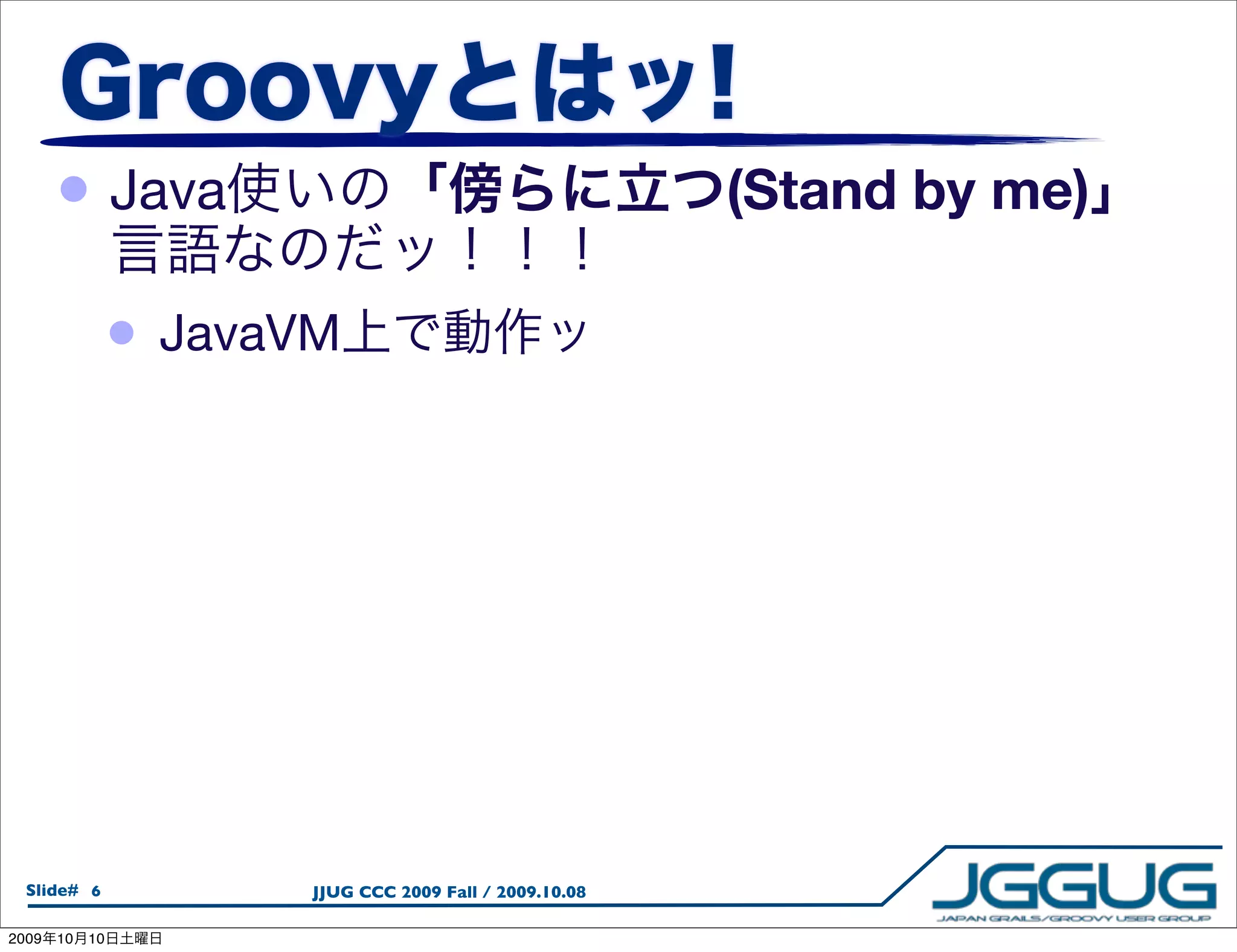 Groovyとはッ!

Java使いの「傍らに立つ(Stand by me)」言語なのだッ！！！

JavaVM上で動作ッ

Slide# 6

JJUG CCC 2009 Fall / 2009.10.08

JGGUG
JAPAN GRAILS/GROOVY USER GROUP

2009年10月10日土曜日